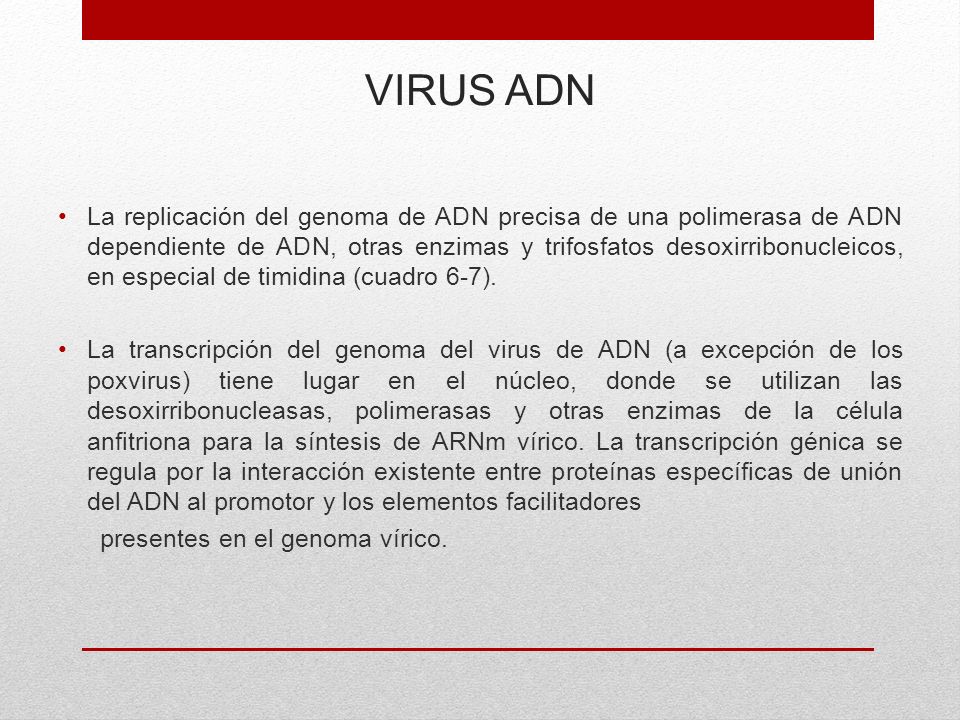 VIRUS ADN

• La replicación del genoma de ADN precisa de una polimerasa de ADN dependiente de ADN, otras enzimas y trifosfatos desoxirribonucleicos, en especial de timidina (cuadro 6-7).

• La transcripción del genoma del virus de ADN (a excepción de los poxvirus) tiene lugar en el núcleo, donde se utilizan las desoxirribonucleasas, polimerasas y otras enzimas de la célula anfitriona para la síntesis de ARNm vírico. La transcripción génica se regula por la interacción existente entre proteínas específicas de unión del ADN al promotor y los elementos facilitadores

presentes en el genoma vírico.